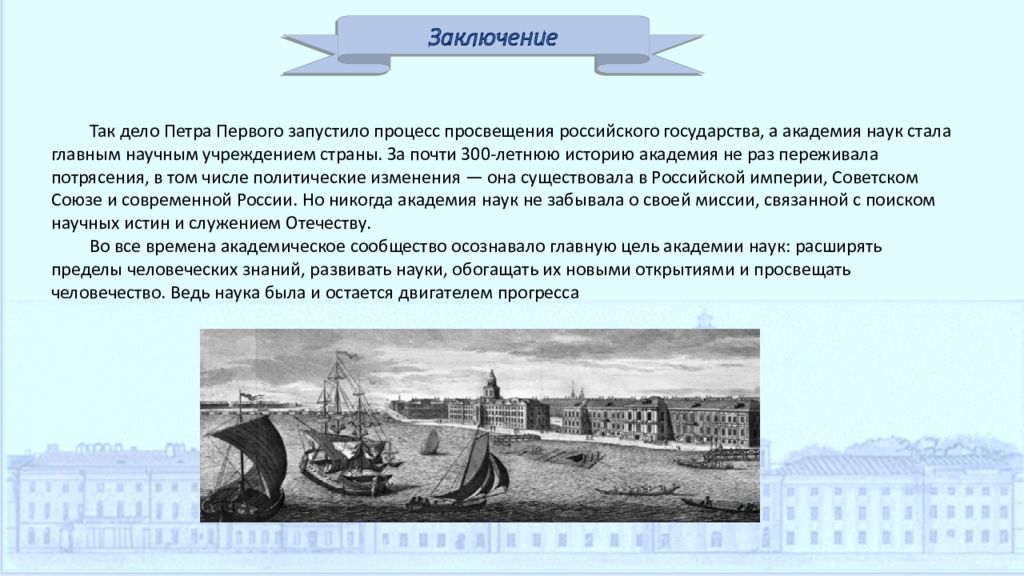 Заключение

Так дело Петра Первого запустило процесс просвещения российского государства, а академия наук стала главным научным учреждением страны. За почти 300-летнюю историю академия не раз переживала потрясения, в том числе политические изменения — она существовала в Российской империи, Советском Союзе и современной России. Но никогда академия наук не забывала о своей миссии, связанной с поиском научных истин и служением Отечеству.

Во все времена академическое сообщество осознавало главную цель академии наук: расширять пределы человеческих знаний, развивать науки, обогащать их новыми открытиями и просвещать человечество. Ведь наука была и остается двигателем прогресса